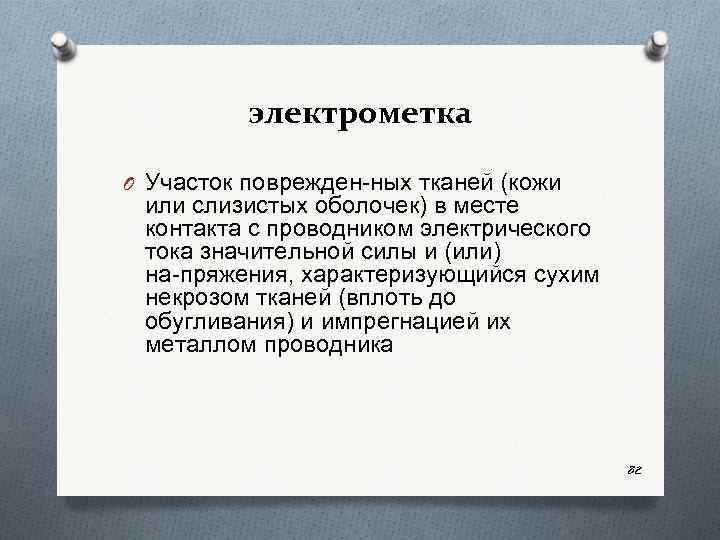 электрометка

Участок поврежден-ных тканей (кожи или слизистых оболочек) в месте контакта с проводником электрического тока значительной силы и (или) на-пряжения, характеризующийся сухим некрозом тканей (вплоть до обугливания) и импрегнацией их металлом проводника

82